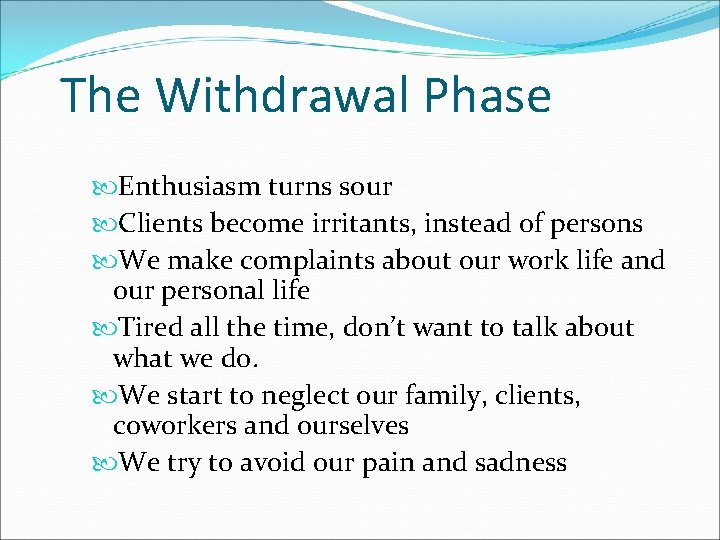 The Withdrawal Phase

Enthusiasm turns sour
Clients become irritants, instead of persons
We make complaints about our work life and our personal life
Tired all the time, don’t want to talk about what we do.
We start to neglect our family, clients, coworkers and ourselves
We try to avoid our pain and sadness